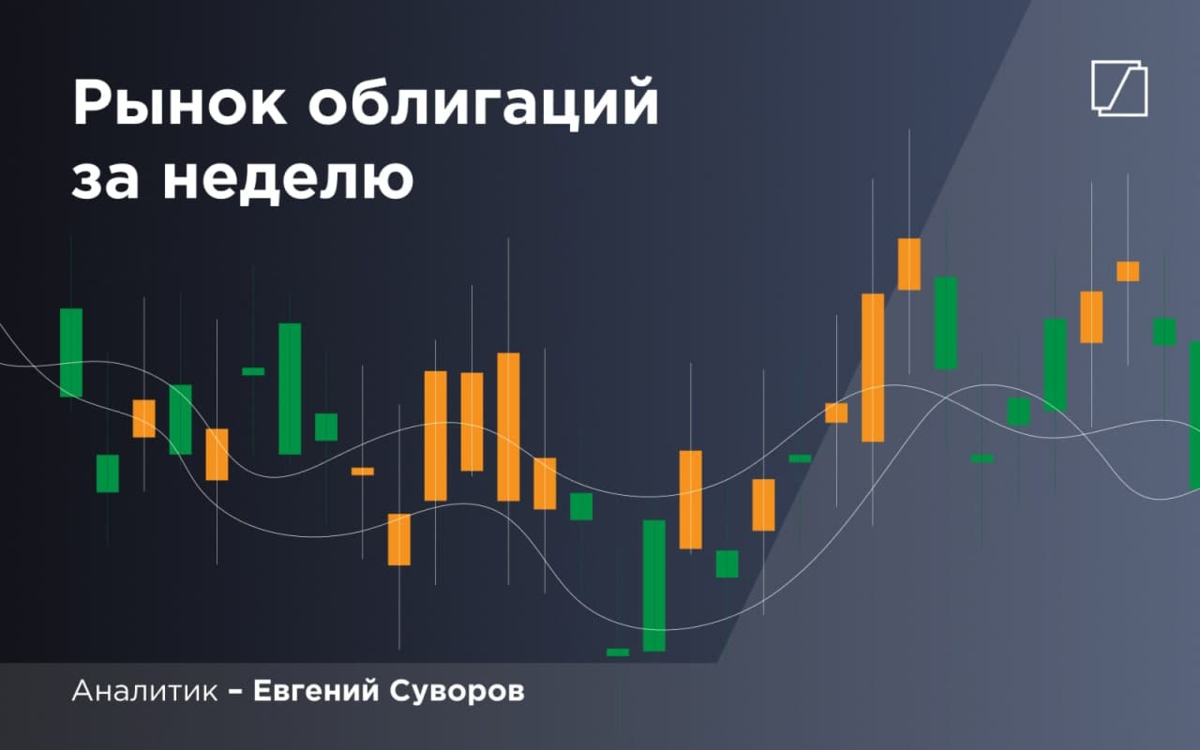 Рынок облигаций за неделю

Аналитик – Евгений Суворов